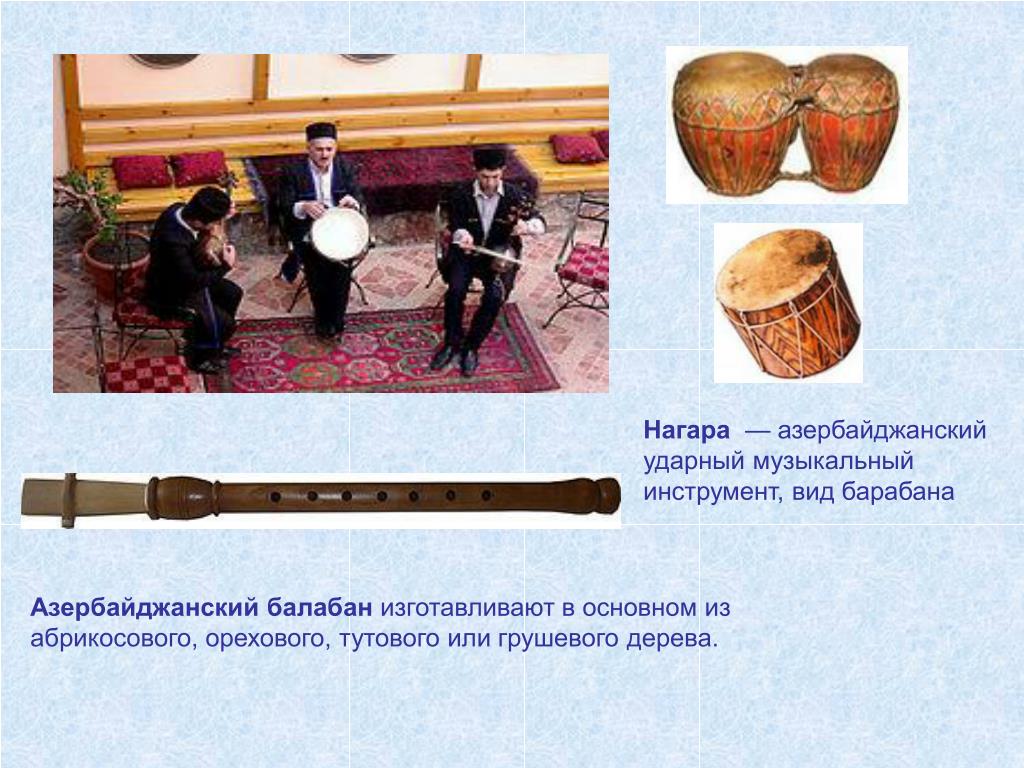 Нагара — азербайджанский ударный музыкальный инструмент, вид барабана

Азербайджанский балабан изготавливают в основном из абрикосового, орехового, тутового или грушевого дерева.